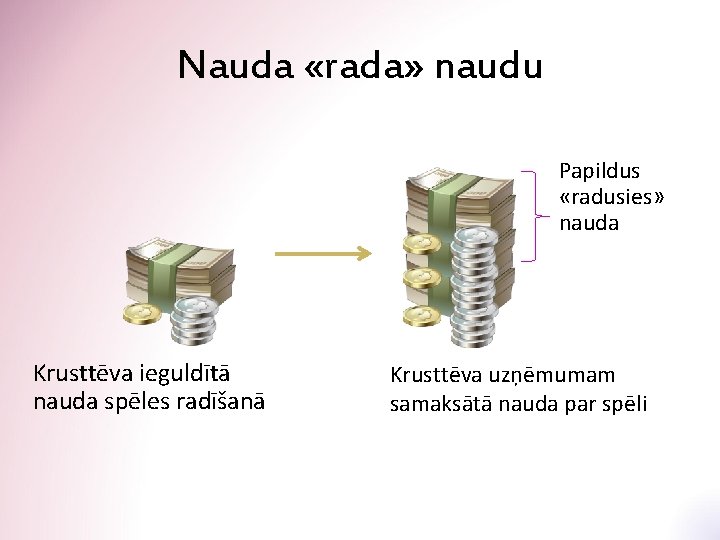 Nauda «rada» naudu

Papildus «radusies» nauda

Krusttēva ieguldītā nauda spēles radīšanā

Krusttēva uzņēmumam samaksātā nauda par spēli